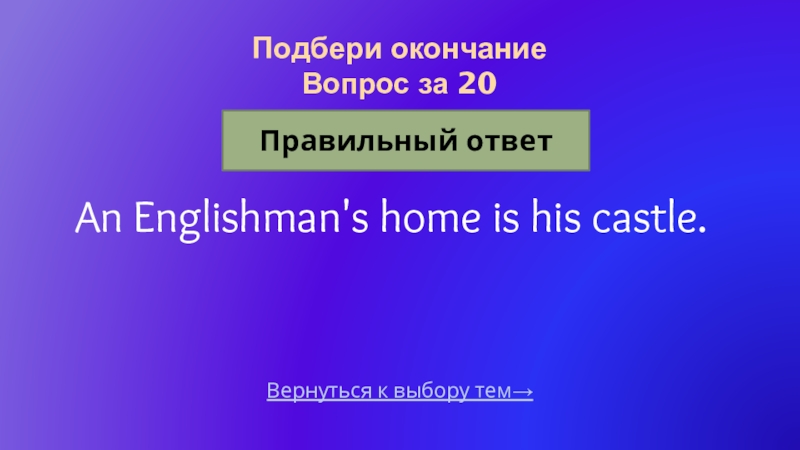 Подбери окончание
Вопрос за 20

Правильный ответ

An Englishman's home is his castle.

Вернуться к выбору тем→